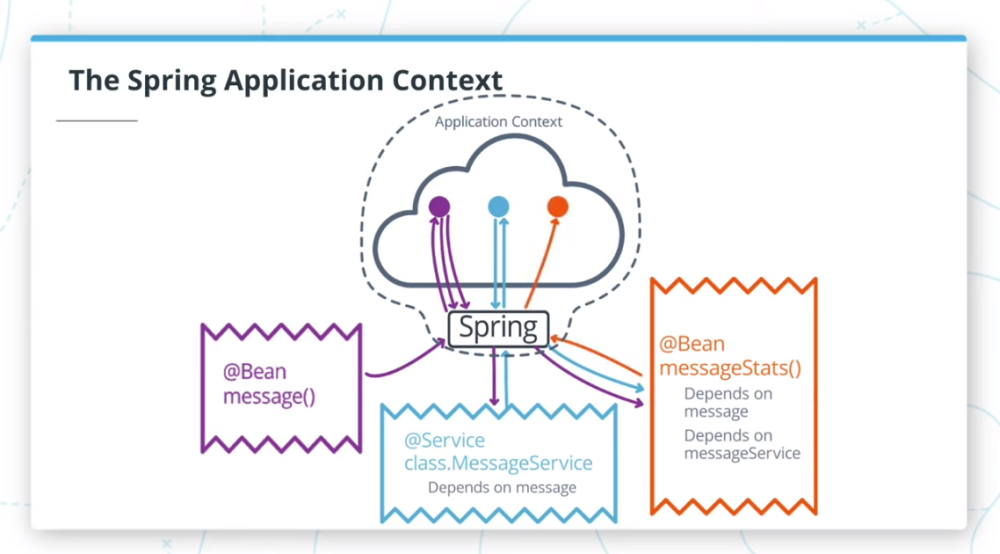 The Spring Application Context

Application Context

Spring

@Bean
message()

@Service
class.MessageService
Depends on message

@Bean
messageStats()
Depends on message
Depends on messageService